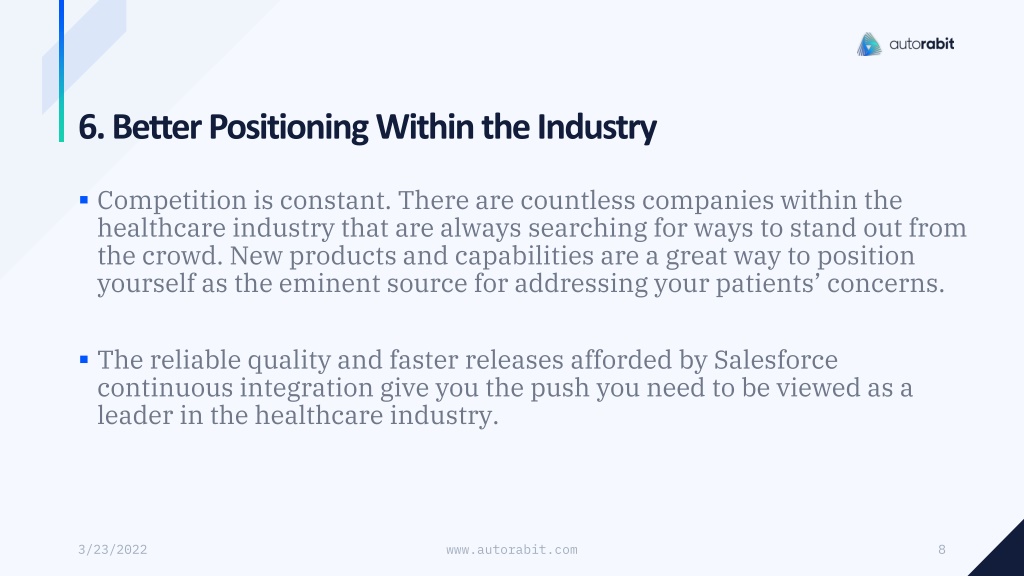 autorabit

6. Better Positioning Within the Industry

▪ Competition is constant. There are countless companies within the healthcare industry that are always searching for ways to stand out from the crowd. New products and capabilities are a great way to position yourself as the eminent source for addressing your patients’ concerns.

▪ The reliable quality and faster releases afforded by Salesforce continuous integration give you the push you need to be viewed as a leader in the healthcare industry.

3/23/2022

www.autorabit.com

8